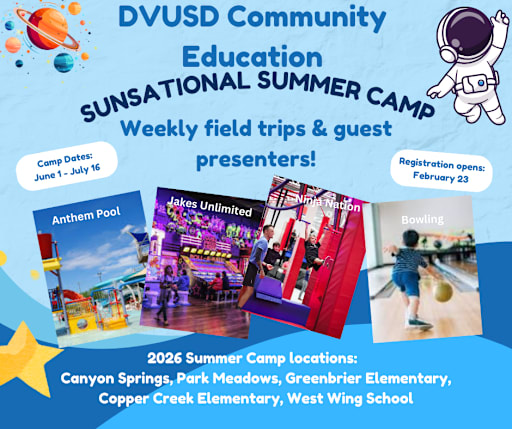 DVUSD Community Education

SUNSATIONAL SUMMER CAMP

Weekly field trips & guest presenters!

Camp Dates: June 1 - July 16

Registration opens: February 23

Anthem Pool

Jakes Unlimited

Ninja Nation

Bowling

2026 Summer Camp locations:
Canyon Springs, Park Meadows, Greenbrier Elementary, Copper Creek Elementary, West Wing School